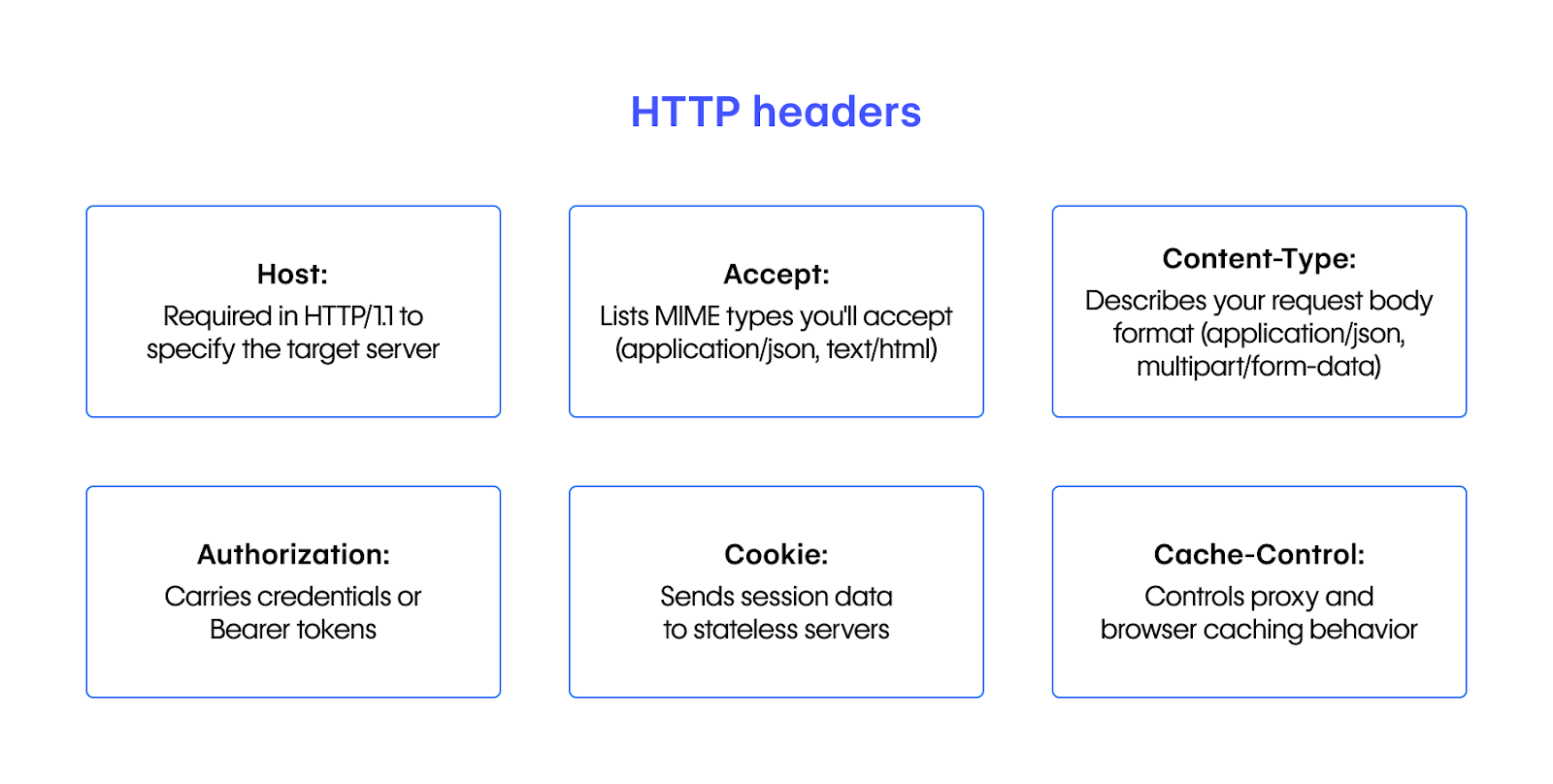 HTTP headers

Host:
Required in HTTP/1.1 to specify the target server

Accept:
Lists MIME types you'll accept (application/json, text/html)

Content-Type:
Describes your request body format (application/json, multipart/form-data)

Authorization:
Carries credentials or Bearer tokens

Cookie:
Sends session data to stateless servers

Cache-Control:
Controls proxy and browser caching behavior